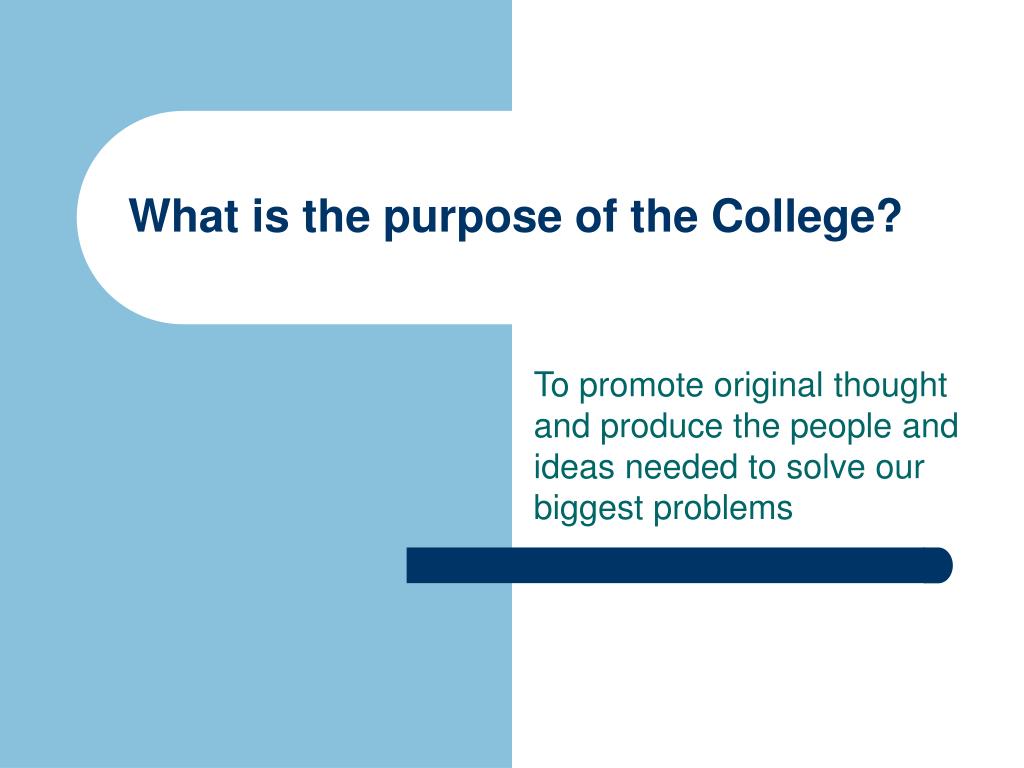 What is the purpose of the College?

To promote original thought and produce the people and ideas needed to solve our biggest problems